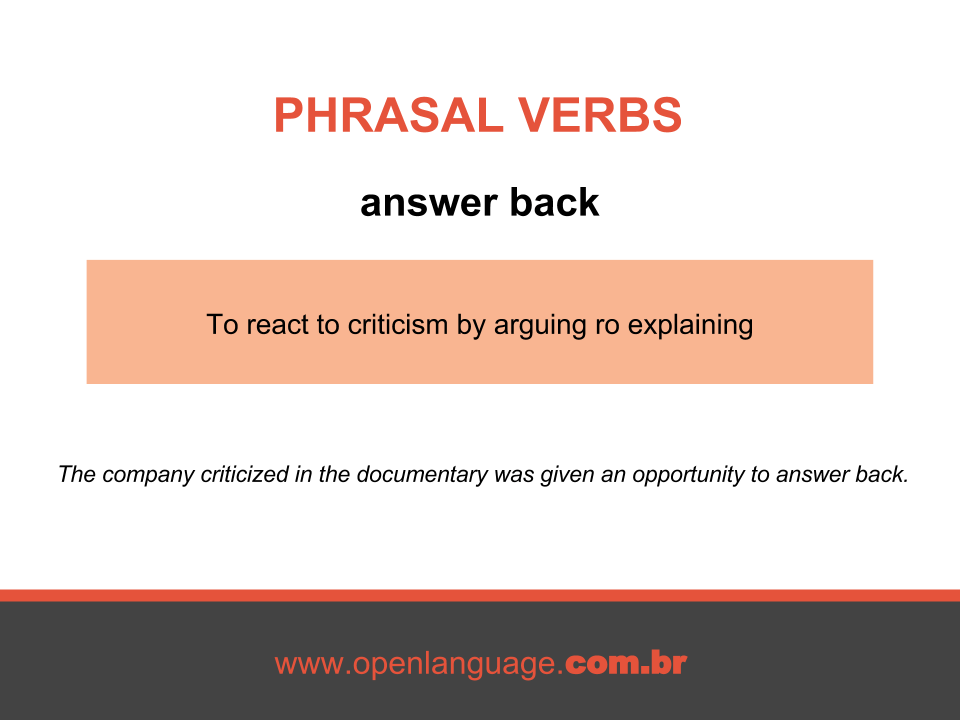 PHRASAL VERBS

answer back

To react to criticism by arguing ro explaining

The company criticized in the documentary was given an opportunity to answer back.

www.openlanguage.com.br